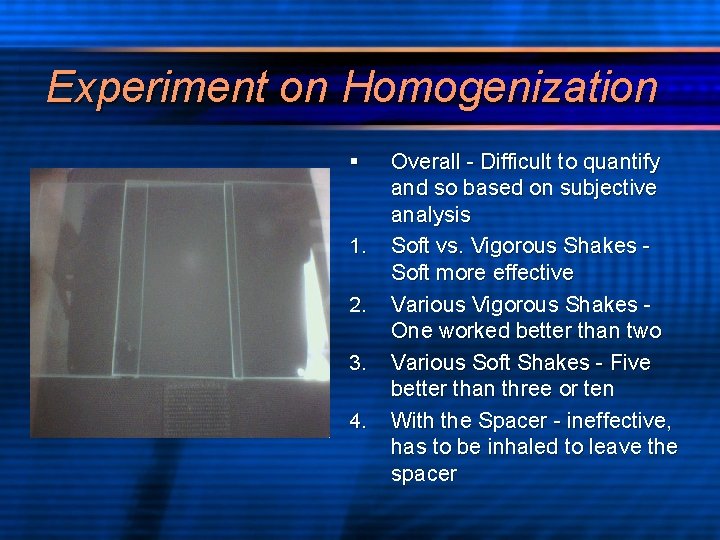 Experiment on Homogenization

▪ Overall - Difficult to quantify and so based on subjective analysis

1. Soft vs. Vigorous Shakes - Soft more effective

2. Various Vigorous Shakes - One worked better than two

3. Various Soft Shakes - Five better than three or ten

4. With the Spacer - ineffective, has to be inhaled to leave the spacer